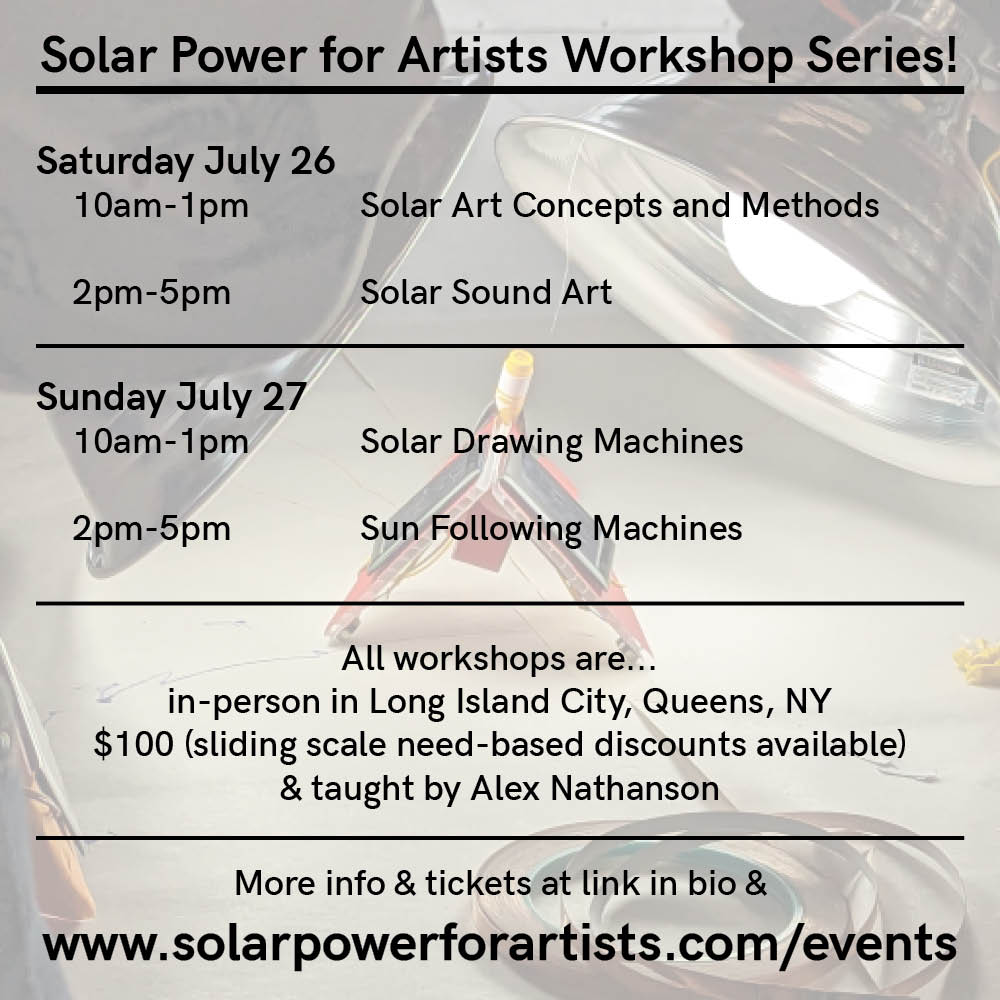 Solar Power for Artists Workshop Series!

Saturday July 26
10am-1pm Solar Art Concepts and Methods

2pm-5pm Solar Sound Art

Sunday July 27
10am-1pm Solar Drawing Machines

2pm-5pm Sun Following Machines

All workshops are...
in-person in Long Island City, Queens, NY
\$100 (sliding scale need-based discounts available)
& taught by Alex Nathanson

More info & tickets at link in bio &
www.solarpowerforartists.com/events